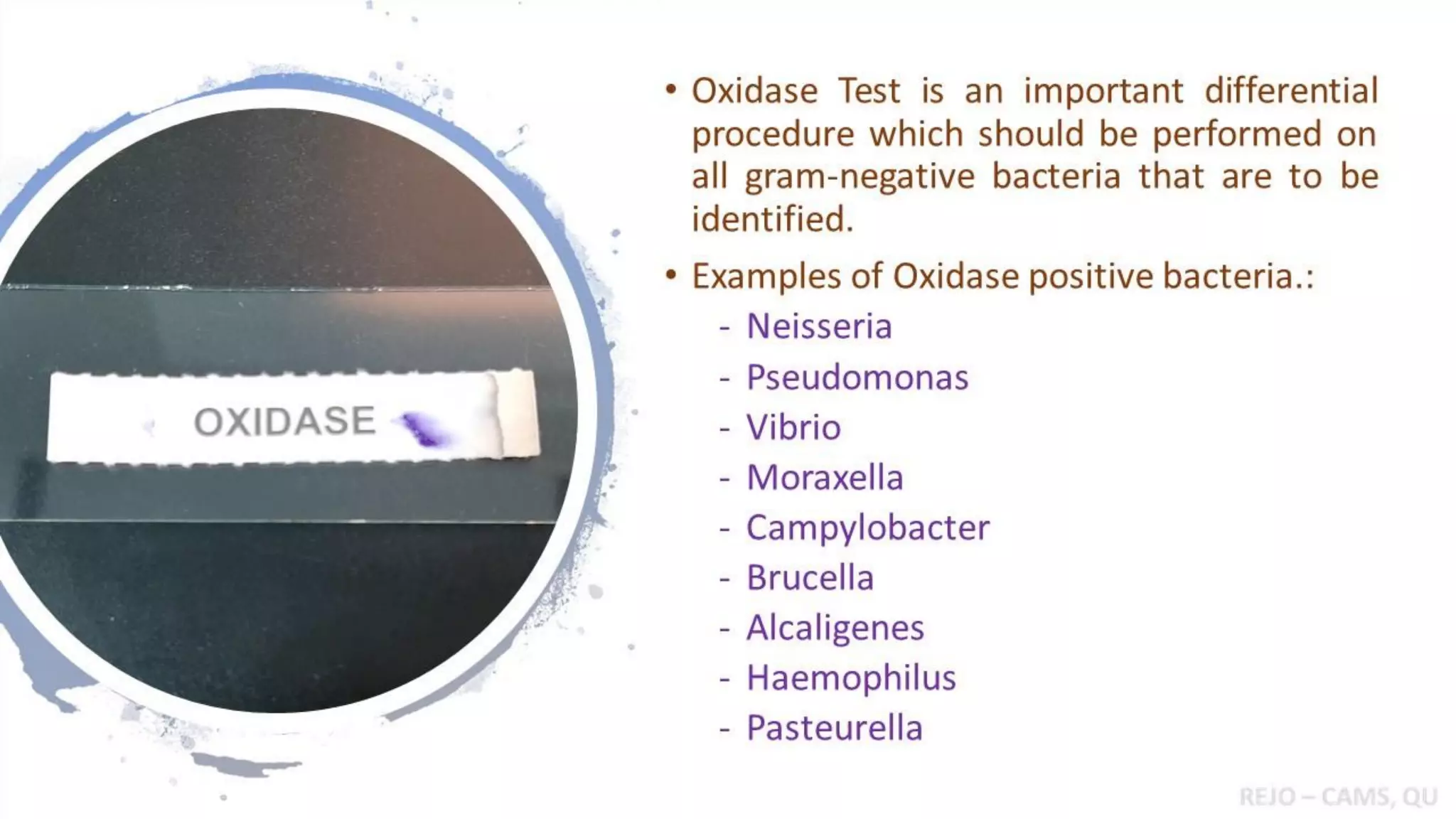 OXIDASE

• Oxidase Test is an important differential procedure which should be performed on all gram-negative bacteria that are to be identified.

• Examples of Oxidase positive bacteria.:

- Neisseria
- Pseudomonas
- Vibrio
- Moraxella
- Campylobacter
- Brucella
- Alcaligenes
- Haemophilus
- Pasteurella

REJO – CAMS, QU